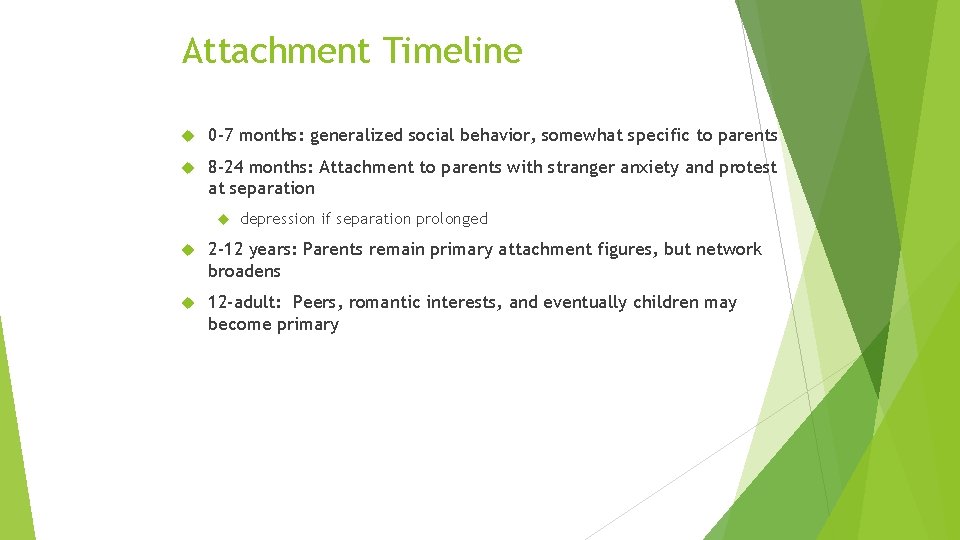 Attachment Timeline

0-7 months: generalized social behavior, somewhat specific to parents

8-24 months: Attachment to parents with stranger anxiety and protest at separation

depression if separation prolonged

2-12 years: Parents remain primary attachment figures, but network broadens

12-adult: Peers, romantic interests, and eventually children may become primary